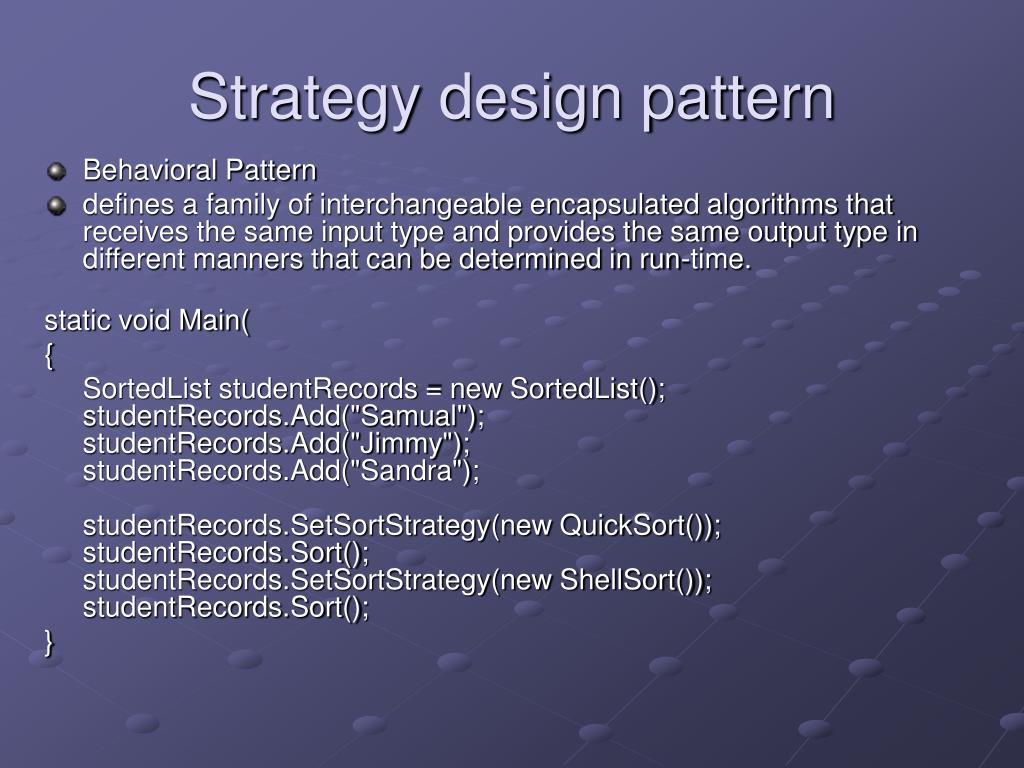 Strategy design pattern

Behavioral Pattern

defines a family of interchangeable encapsulated algorithms that receives the same input type and provides the same output type in different manners that can be determined in run-time.

static void Main(
{
SortedList studentRecords = new SortedList();
studentRecords.Add("Samual");
studentRecords.Add("Jimmy");
studentRecords.Add("Sandra");

studentRecords.SetSortStrategy(new QuickSort());
studentRecords.Sort();
studentRecords.SetSortStrategy(new ShellSort());
studentRecords.Sort();
}